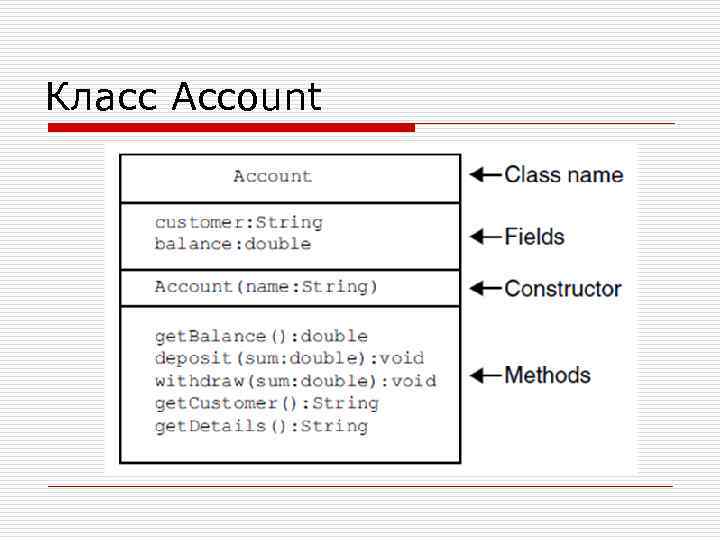 Класс Account

Account

Class name

customer:String
balance:double

Fields

Account(name:String)

Constructor

getBalance():double
deposit(sum:double):void
withdraw(sum:double):void
getCustomer():String
getDetails():String

Methods